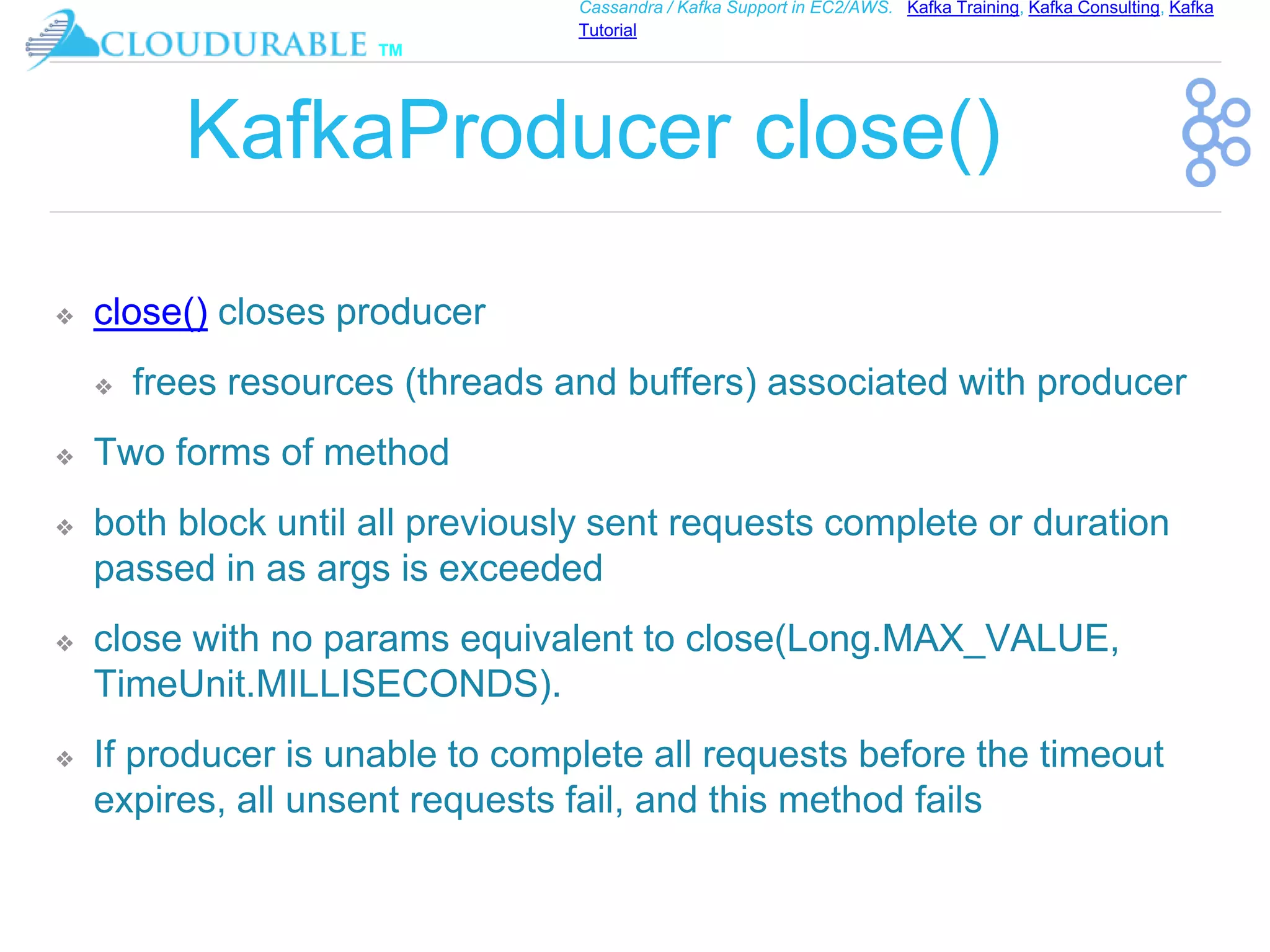 CLOUDURABLE TM

Cassandra / Kafka Support in EC2/AWS. Kafka Training, Kafka Consulting, Kafka Tutorial

KafkaProducer close()

❖ close() closes producer

❖ frees resources (threads and buffers) associated with producer

❖ Two forms of method

❖ both block until all previously sent requests complete or duration passed in as args is exceeded

❖ close with no params equivalent to close(Long.MAX_VALUE, TimeUnit.MILLISECONDS).

❖ If producer is unable to complete all requests before the timeout expires, all unsent requests fail, and this method fails